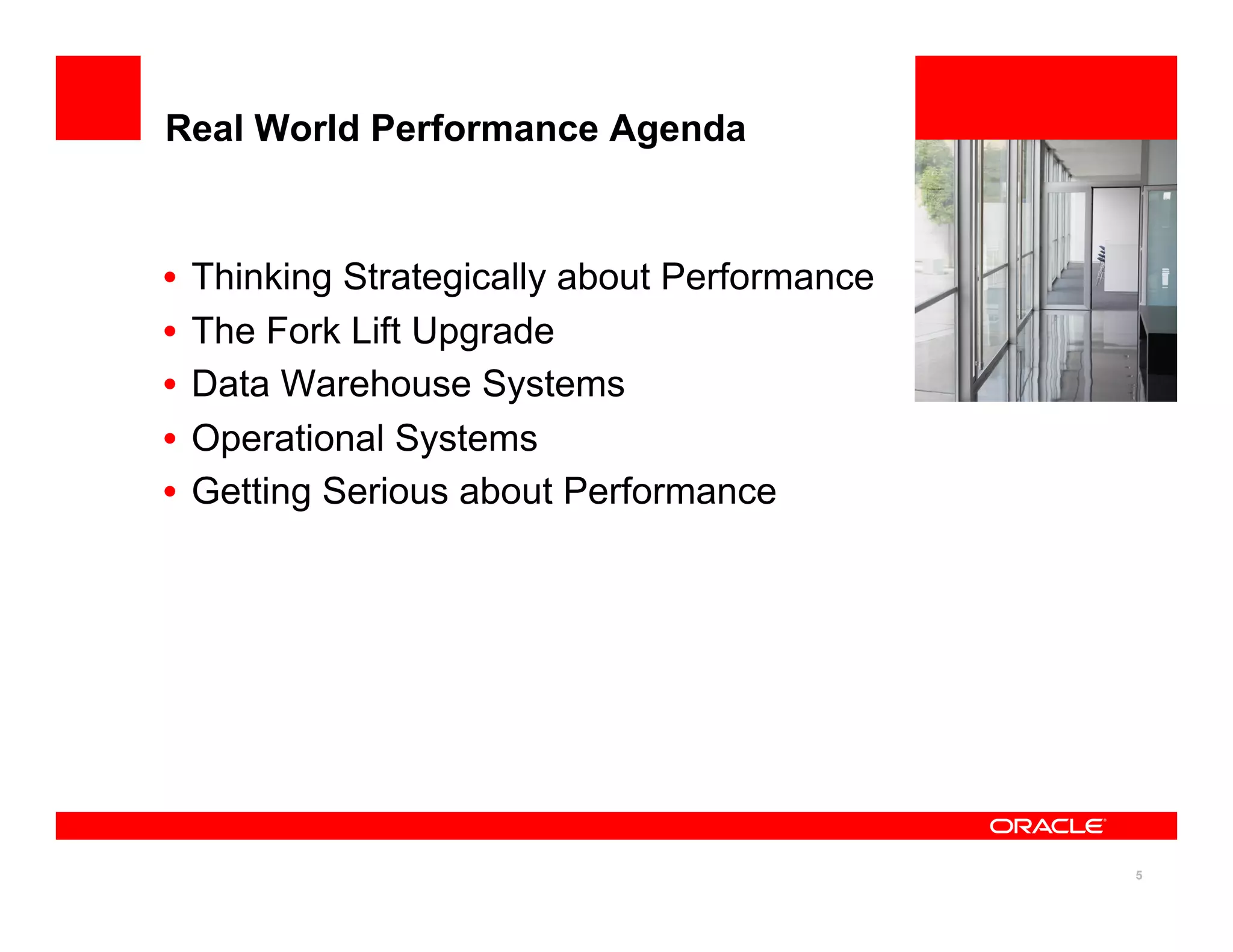 Real World Performance Agenda

• Thinking Strategically about Performance
• The Fork Lift Upgrade
• Data Warehouse Systems
• Operational Systems
• Getting Serious about Performance

ORACLE

5